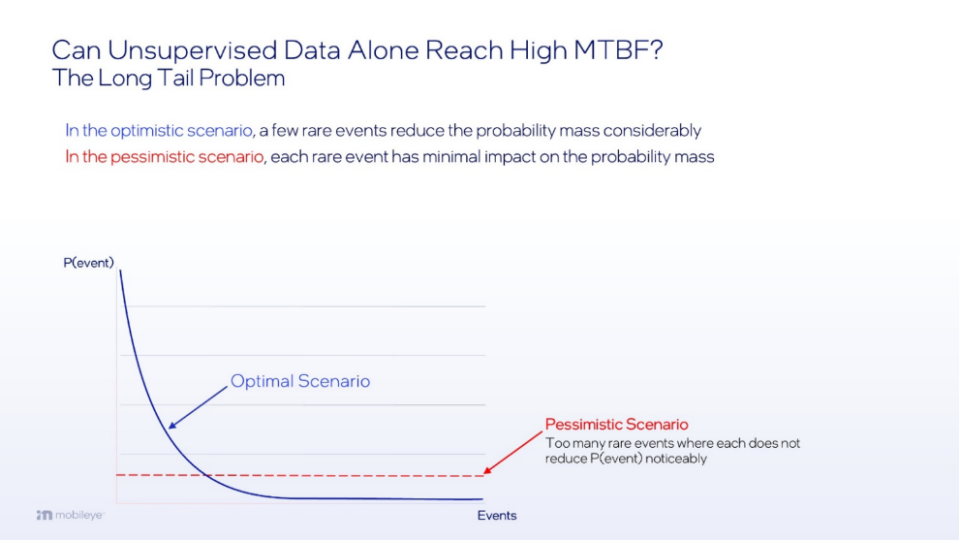 Can Unsupervised Data Alone Reach High MTBF?
The Long Tail Problem

In the optimistic scenario, a few rare events reduce the probability mass considerably
In the pessimistic scenario, each rare event has minimal impact on the probability mass

P(event)

Optimal Scenario

Pessimistic Scenario
Too many rare events where each does not reduce P(event) noticeably

Events

mobileye